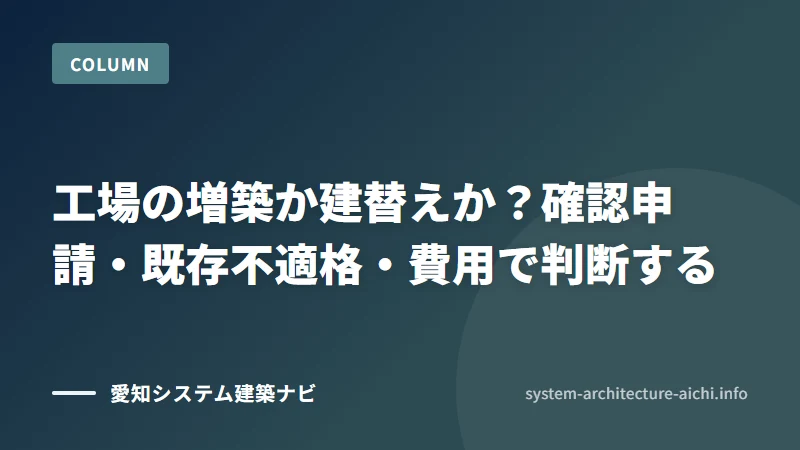 COLUMN

工場の増築か建替えか？確認申請・既存不適格・費用で判断する

愛知システム建築ナビ

system-architecture-aichi.info